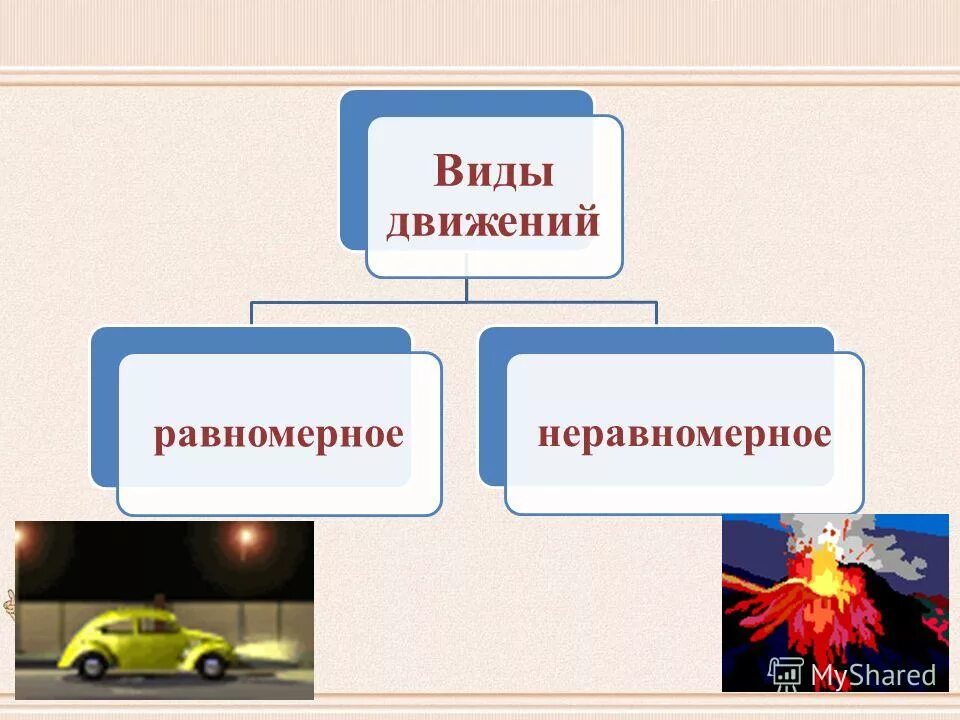 Виды движений

равномерное

неравномерное

MyShared